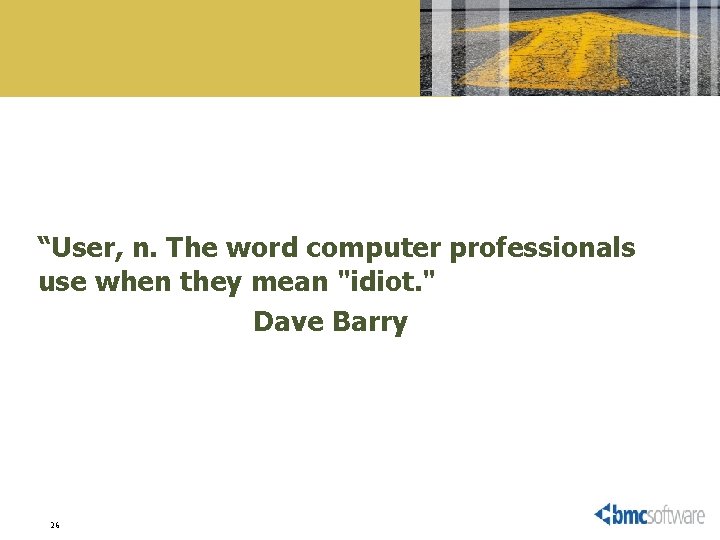 “User, n. The word computer professionals use when they mean "idiot."

Dave Barry

26

bmcsoftware